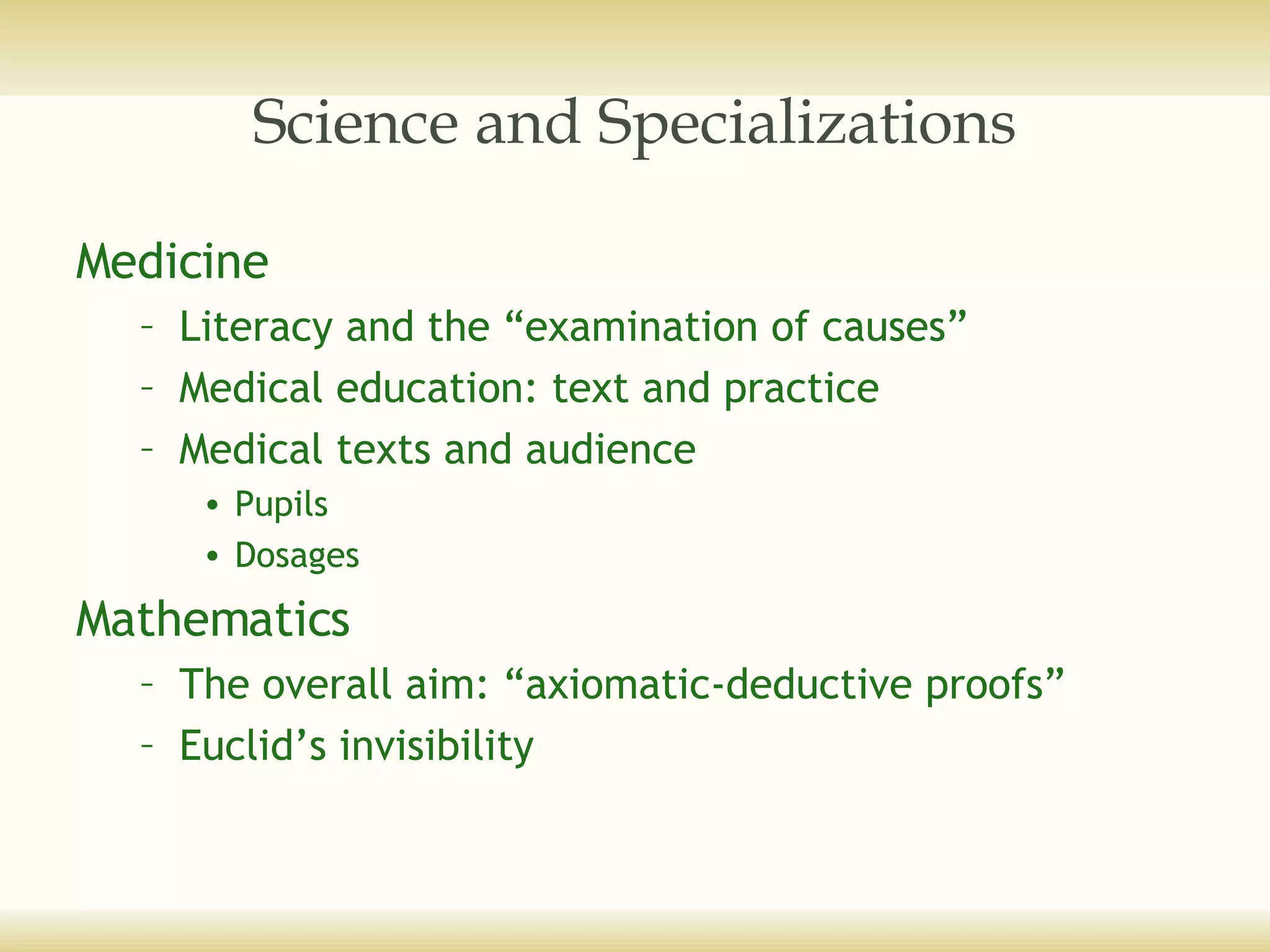 Science and Specializations

Medicine

– Literacy and the “examination of causes”

– Medical education: text and practice

– Medical texts and audience

• Pupils

• Dosages

Mathematics

– The overall aim: “axiomatic-deductive proofs”

– Euclid’s invisibility